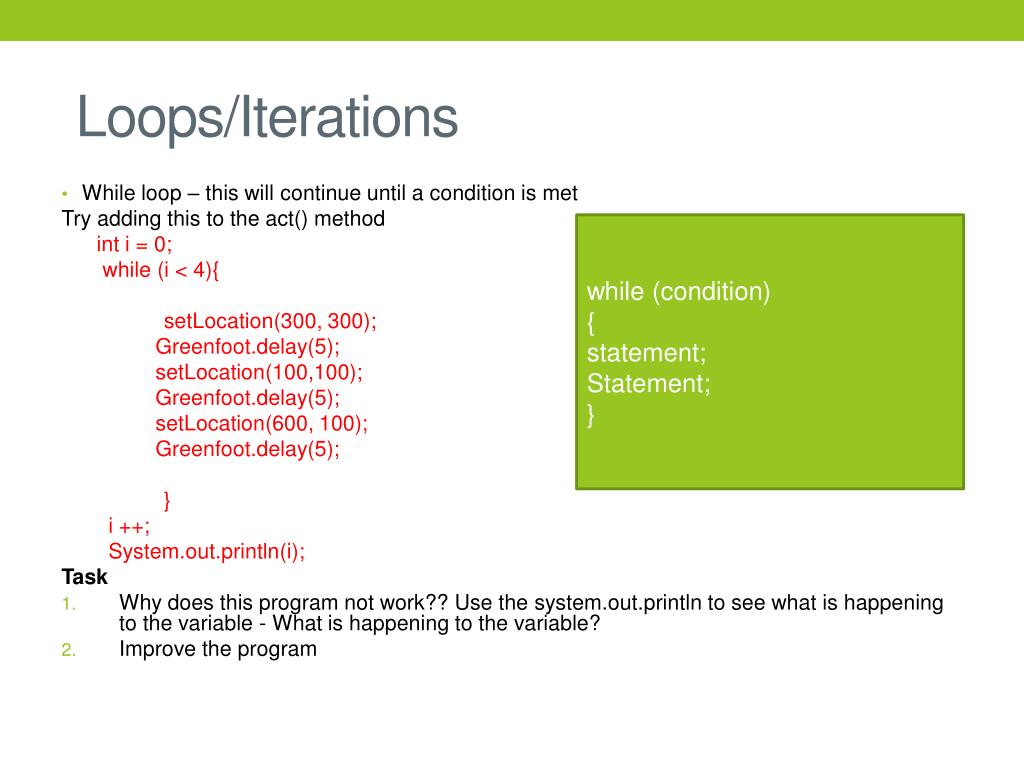 Loops/Iterations

• While loop – this will continue until a condition is met

Try adding this to the act() method

int i = 0;
while (i < 4){

setLocation(300, 300);
Greenfoot.delay(5);
setLocation(100,100);
Greenfoot.delay(5);
setLocation(600, 100);
Greenfoot.delay(5);

}
i ++;
System.out.println(i);

while (condition)
{
statement;
Statement;
}

Task

1. Why does this program not work?? Use the system.out.println to see what is happening to the variable - What is happening to the variable?
2. Improve the program